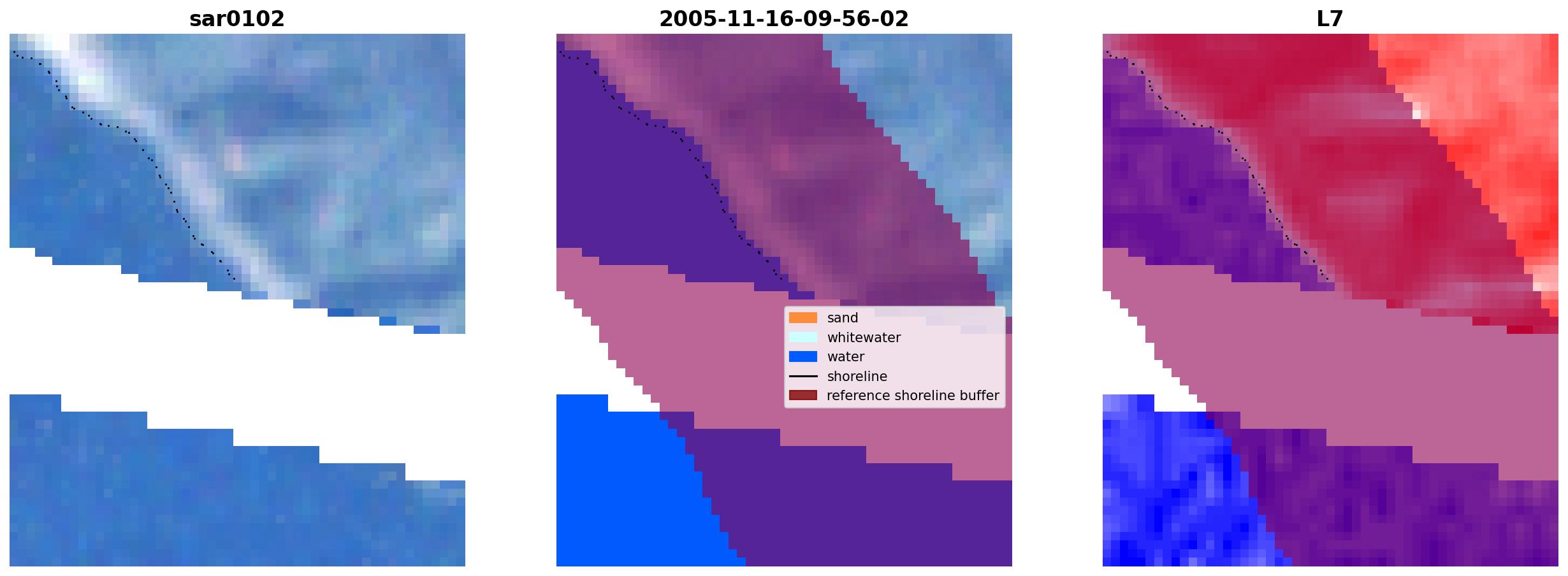 sar0102

2005-11-16-09-56-02

L7

sand
whitewater
water
shoreline
reference shoreline buffer